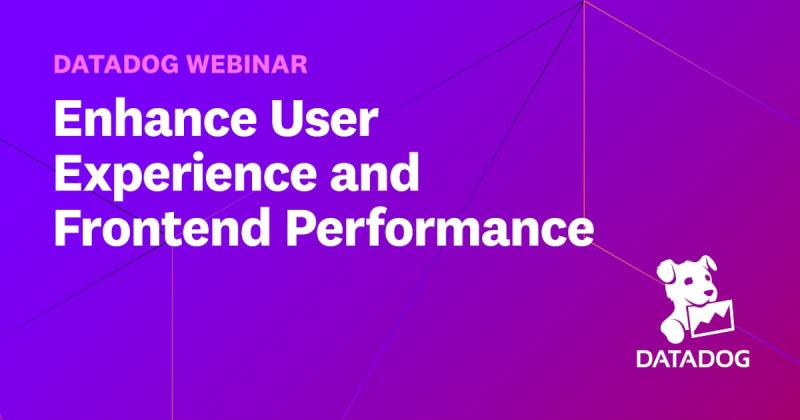 DATADOG WEBINAR

Enhance User Experience and Frontend Performance

DATADOG